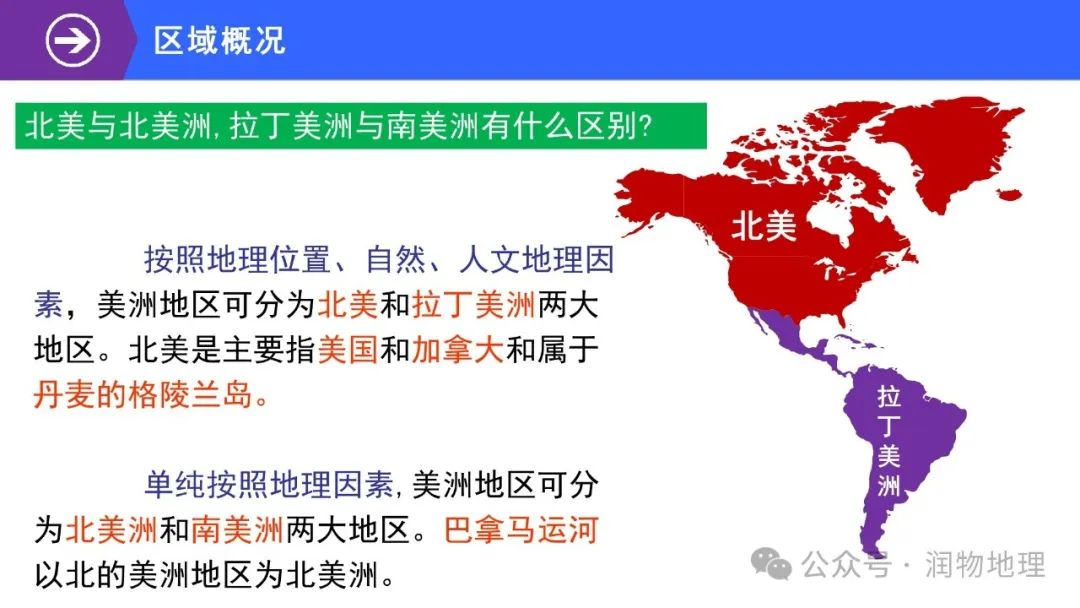 区域概况

北美与北美洲,拉丁美洲与南美洲有什么区别?

按照地理位置、自然、人文地理因素，美洲地区可分为北美和拉丁美洲两大地区。北美是主要指美国和加拿大和属于丹麦的格陵兰岛。

单纯按照地理因素,美洲地区可分为北美洲和南美洲两大地区。巴拿马运河以北的美洲地区为北美洲。

北美

拉丁美洲

公众号 · 润物地理